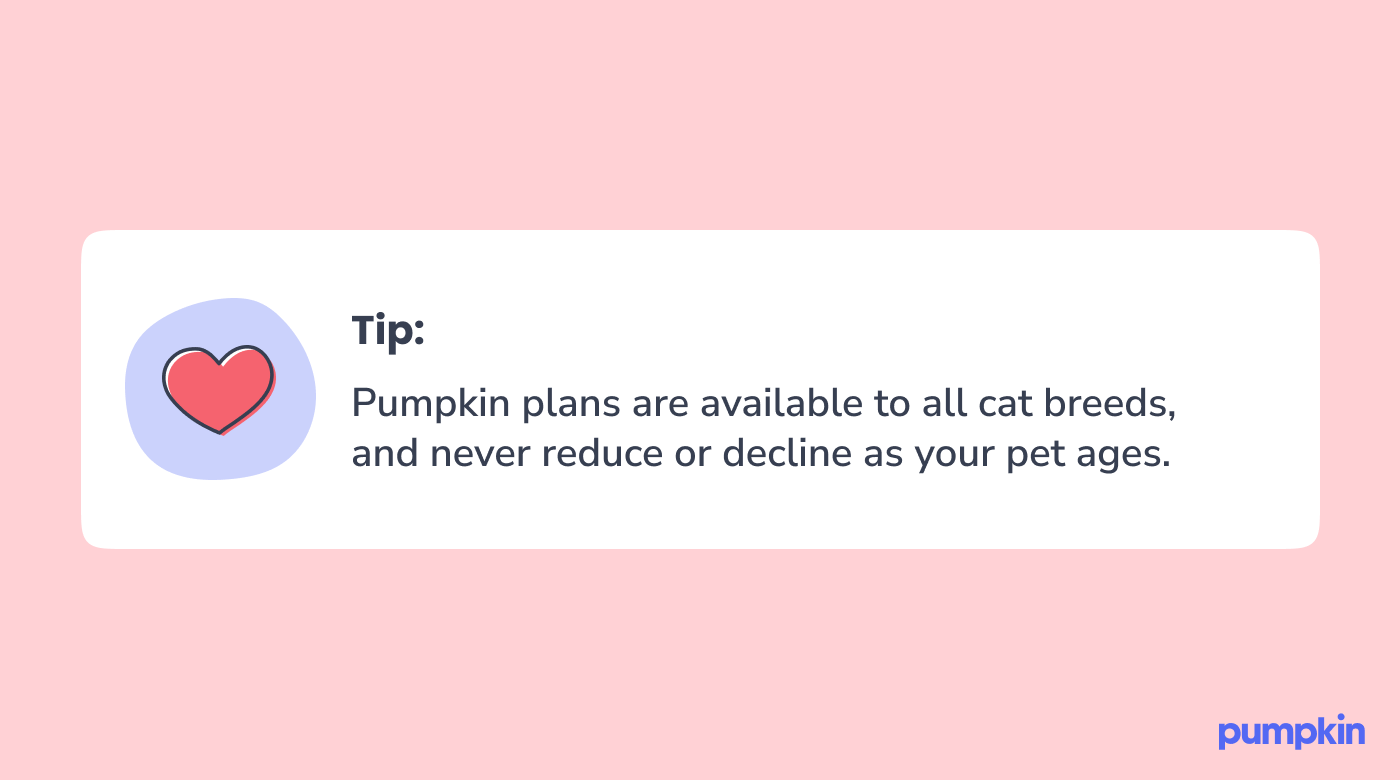 Tip:

Pumpkin plans are available to all cat breeds, and never reduce or decline as your pet ages.

pumpkin